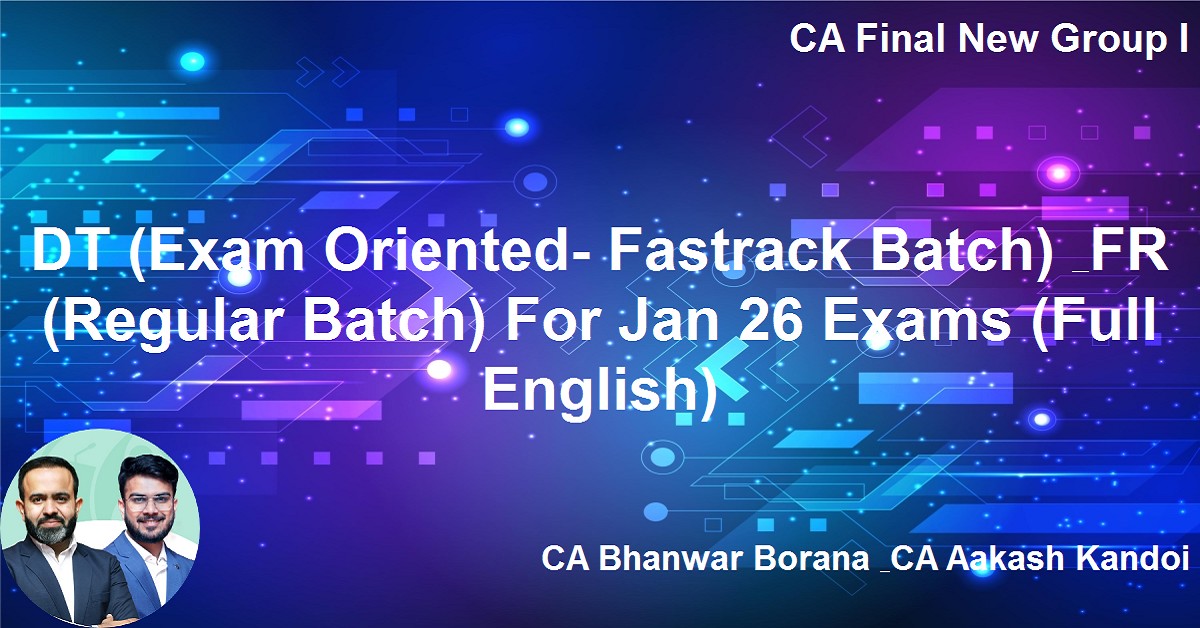 CA Final New Group I

DT (Exam Oriented- Fastrack Batch) _FR (Regular Batch) For Jan 26 Exams (Full English)

CA Bhanwar Borana _CA Aakash Kandoi